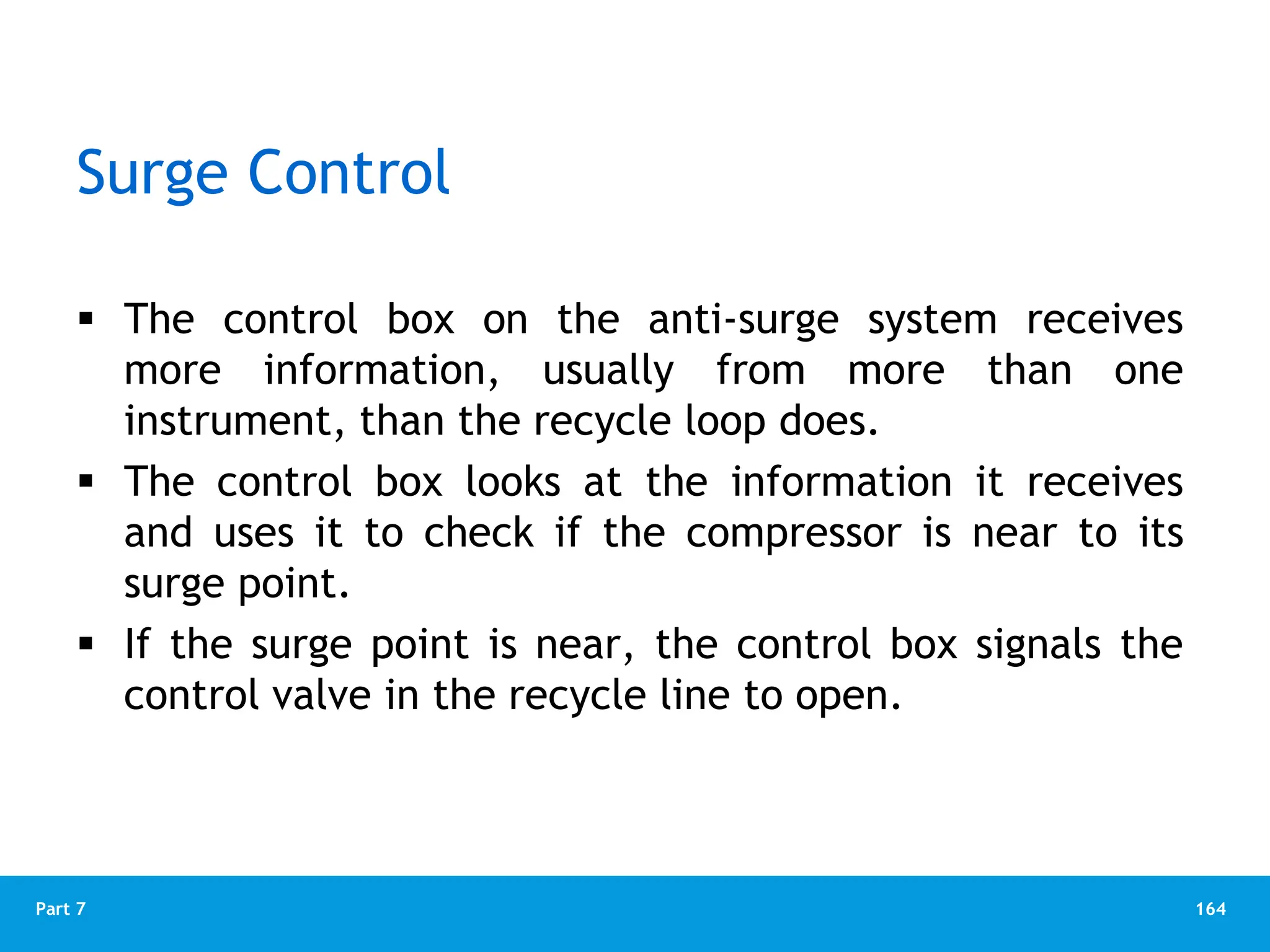 Surge Control

▪ The control box on the anti-surge system receives more information, usually from more than one instrument, than the recycle loop does.

▪ The control box looks at the information it receives and uses it to check if the compressor is near to its surge point.

▪ If the surge point is near, the control box signals the control valve in the recycle line to open.

Part 7

164